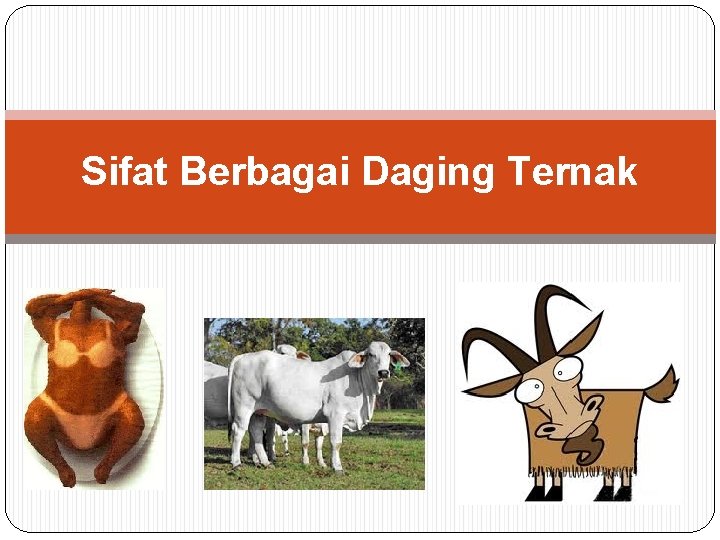 Sifat Berbagai Daging Ternak